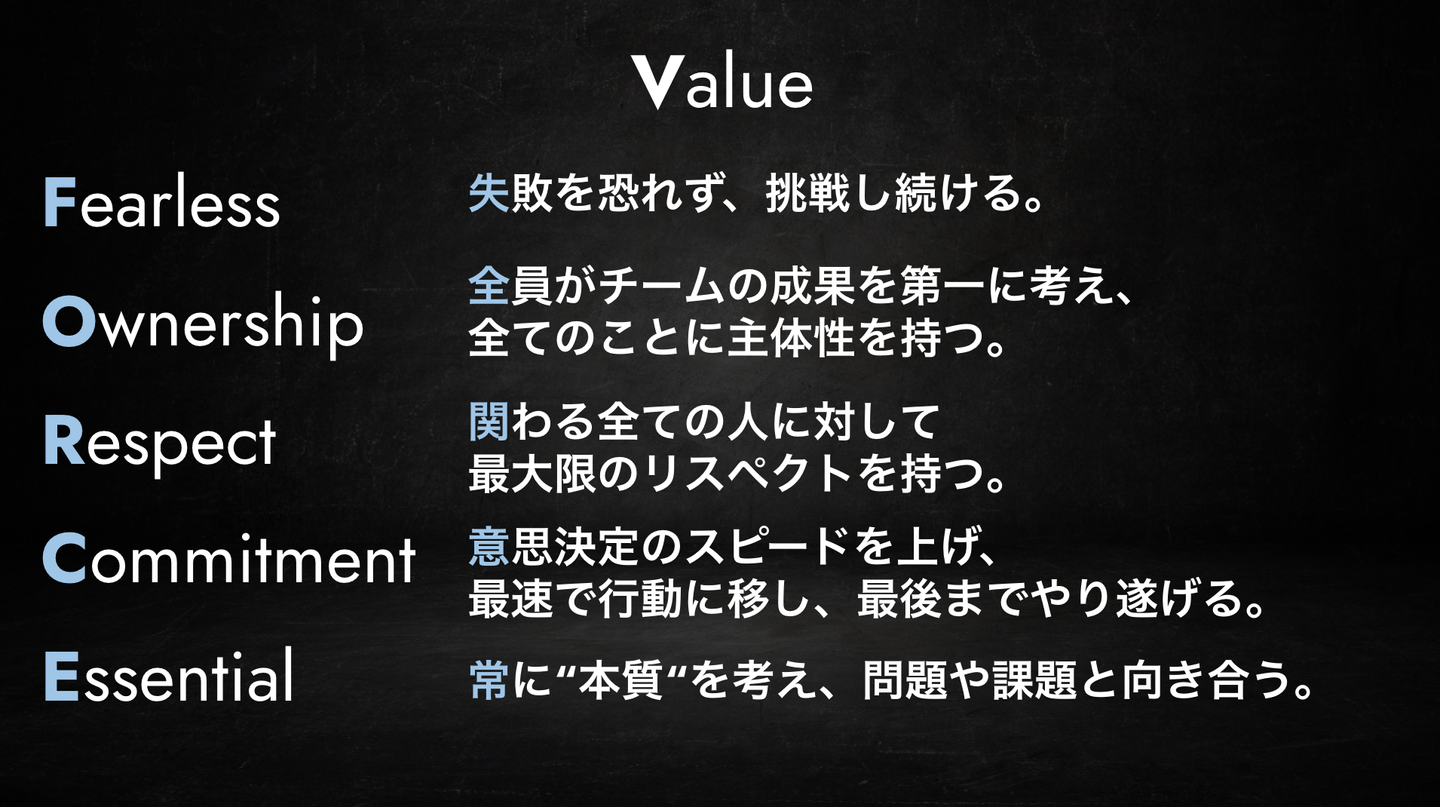 Value

Fearless

失敗を恐れず、挑戦し続ける。

Ownership

全員がチームの成果を第一に考え、全てのことに主体性を持つ。

Respect

関わる全ての人に対して最大限のリスペクトを持つ。

Commitment

意思決定のスピードを上げ、最速で行動に移し、最後までやり遂げる。

Essential

常に“本質“を考え、問題や課題と向き合う。